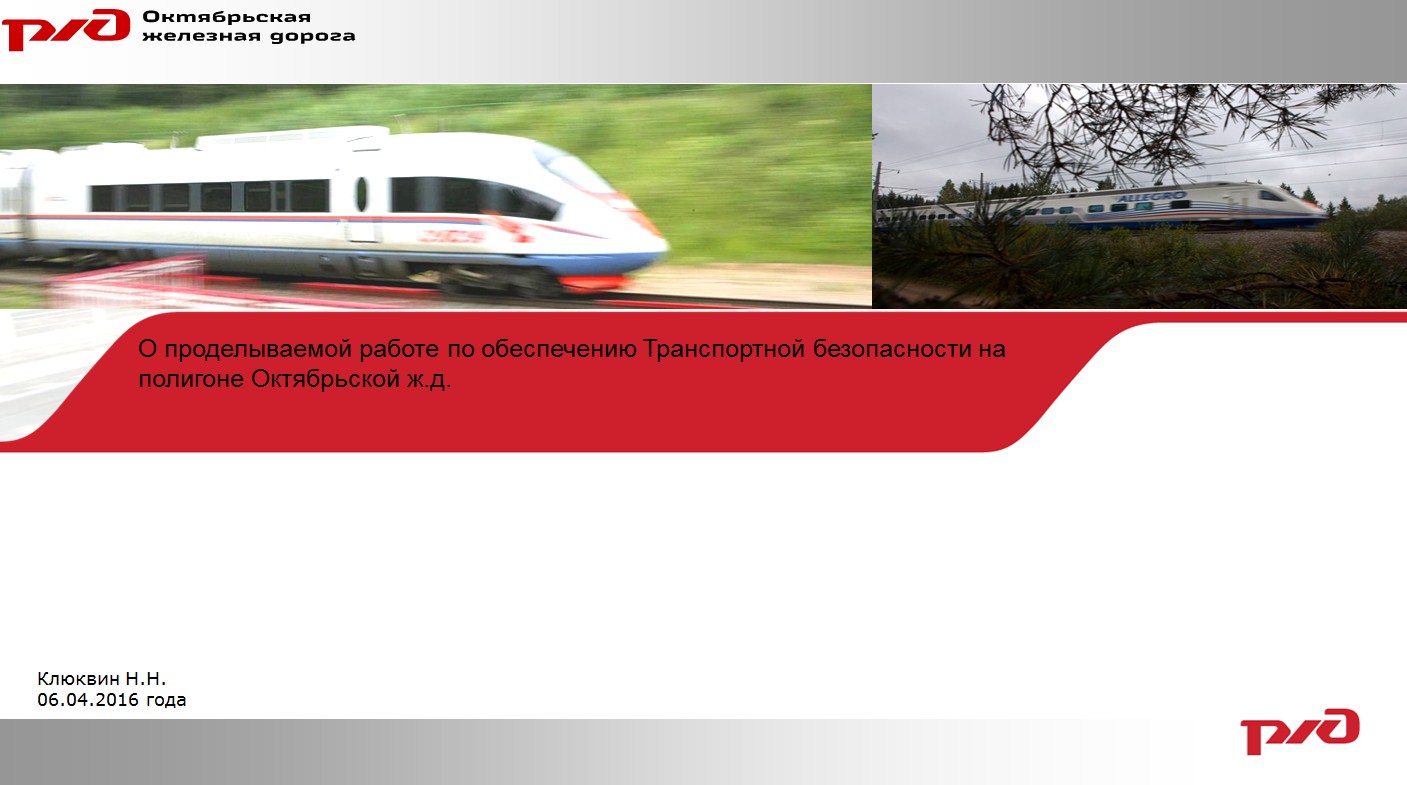 РЖД Октябрьская железная дорога

ALLEGRO

О проделываемой работе по обеспечению Транспортной безопасности на полигоне Октябрьской ж.д.

Клюквин Н.Н.
06.04.2016 года

РЖД